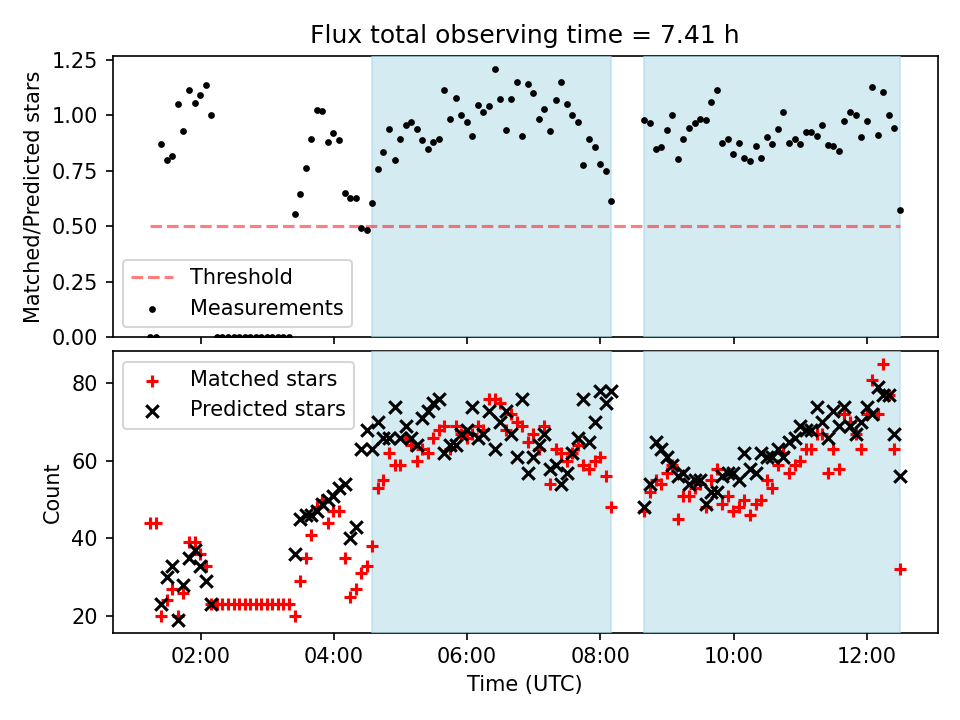 Flux total observing time = 7.41 h

Matched/Predicted stars

1.25
1.00
0.75
0.50
0.25
0.00

Threshold
Measurements

Count

80
60
40
20

Matched stars
Predicted stars

02:00
04:00
06:00
08:00
10:00
12:00

Time (UTC)